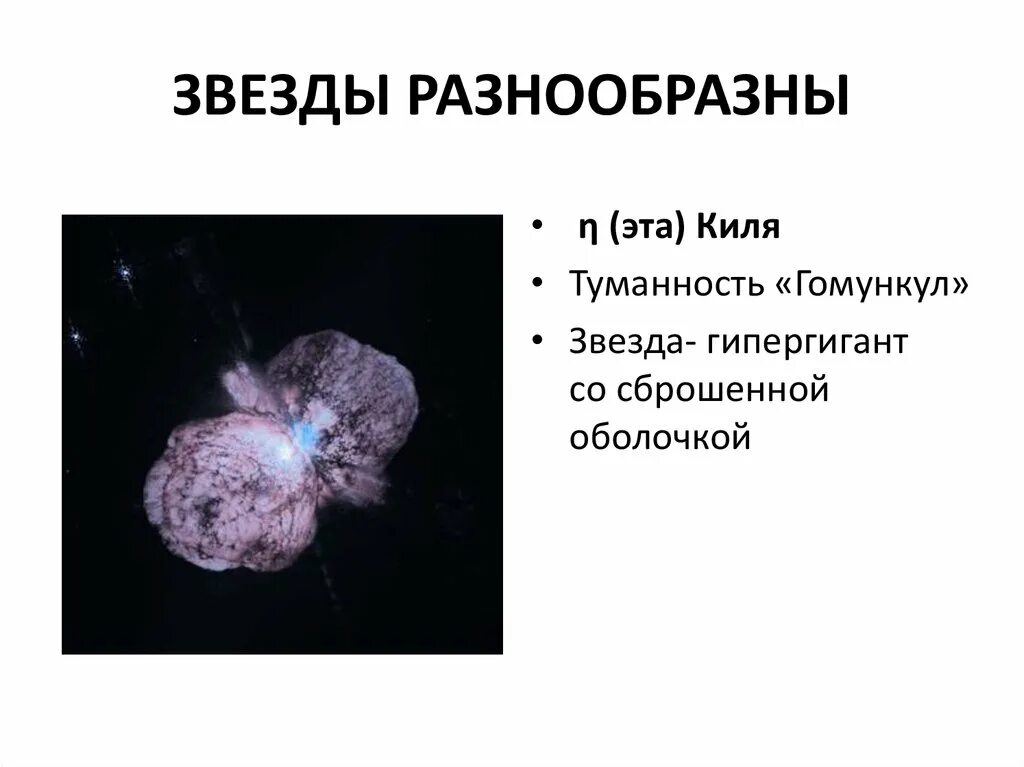 ЗВЕЗДЫ РАЗНООБРАЗНЫ

• η (эта) Киля
• Туманность «Гомункул»
• Звезда- гипергигант со сброшенной оболочкой